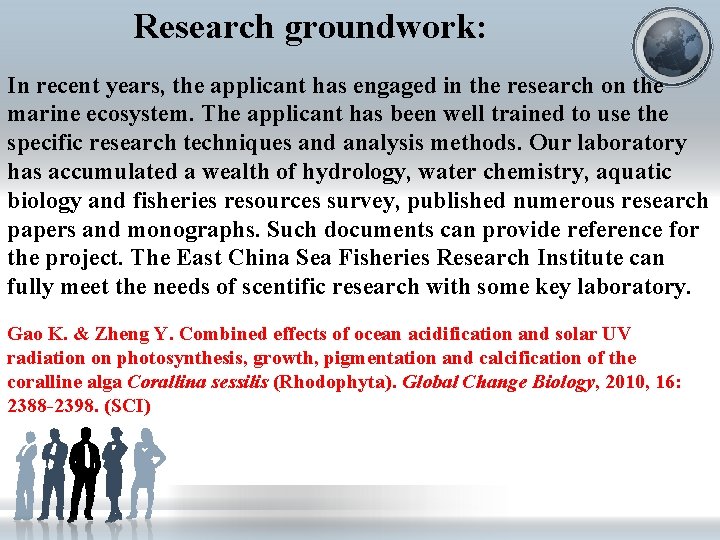 Research groundwork:

In recent years, the applicant has engaged in the research on the marine ecosystem. The applicant has been well trained to use the specific research techniques and analysis methods. Our laboratory has accumulated a wealth of hydrology, water chemistry, aquatic biology and fisheries resources survey, published numerous research papers and monographs. Such documents can provide reference for the project. The East China Sea Fisheries Research Institute can fully meet the needs of scentific research with some key laboratory.

Gao K. & Zheng Y. Combined effects of ocean acidification and solar UV radiation on photosynthesis, growth, pigmentation and calcification of the coralline alga Corallina sessilis (Rhodophyta). Global Change Biology, 2010, 16: 2388-2398. (SCI)